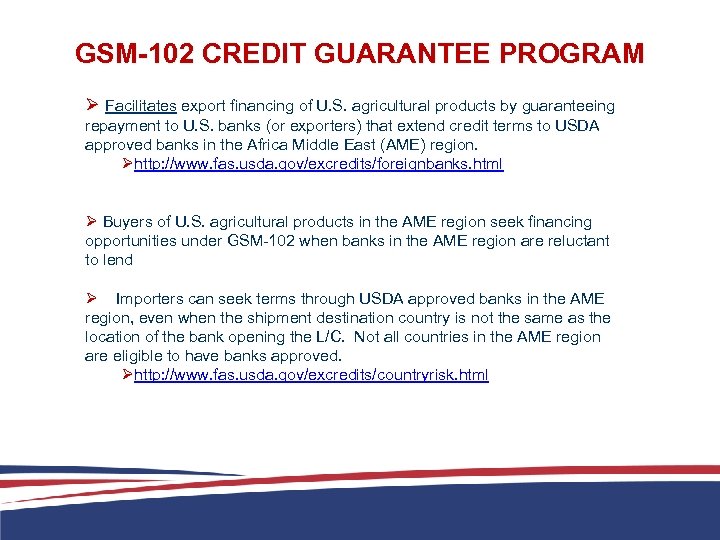 GSM-102 CREDIT GUARANTEE PROGRAM

➢ Facilitates export financing of U.S. agricultural products by guaranteeing repayment to U.S. banks (or exporters) that extend credit terms to USDA approved banks in the Africa Middle East (AME) region.

➢http://www.fas.usda.gov/excredits/foreignbanks.html

➢ Buyers of U.S. agricultural products in the AME region seek financing opportunities under GSM-102 when banks in the AME region are reluctant to lend

➢ Importers can seek terms through USDA approved banks in the AME region, even when the shipment destination country is not the same as the location of the bank opening the L/C. Not all countries in the AME region are eligible to have banks approved.

➢http://www.fas.usda.gov/excredits/countryrisk.html